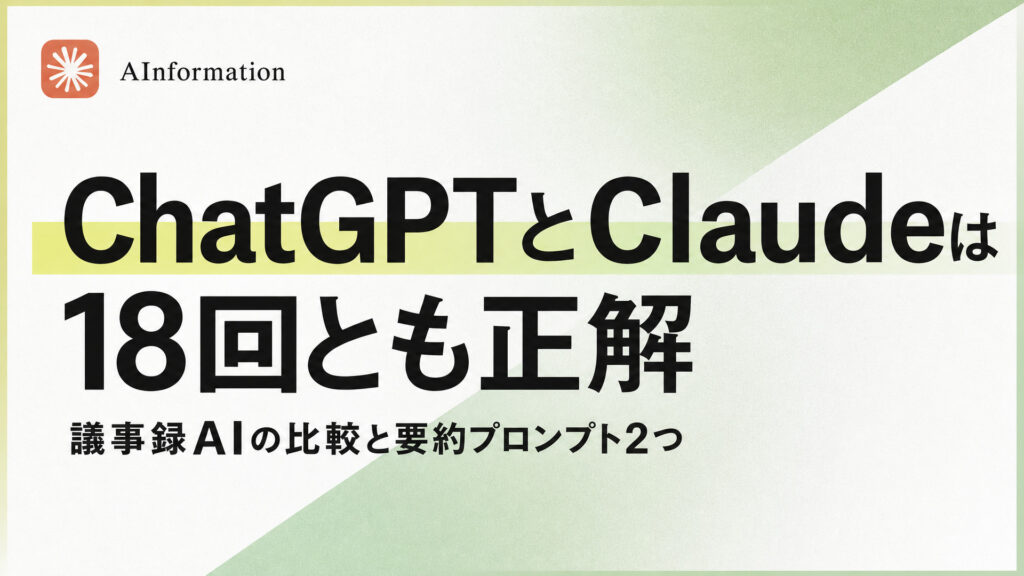 AInformation

ChatGPTとClaudeは
18回とも正解

議事録AIの比較と要約プロンプト2つ